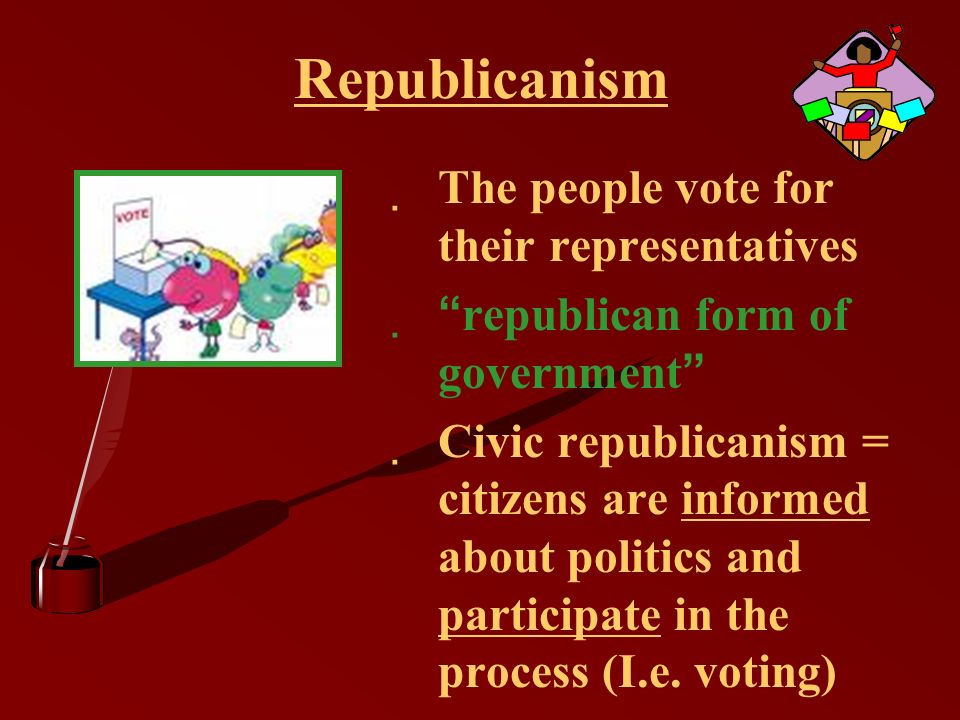 Republicanism

VOTE

- The people vote for their representatives
- “republican form of government”
- Civic republicanism = citizens are informed about politics and participate in the process (I.e. voting)